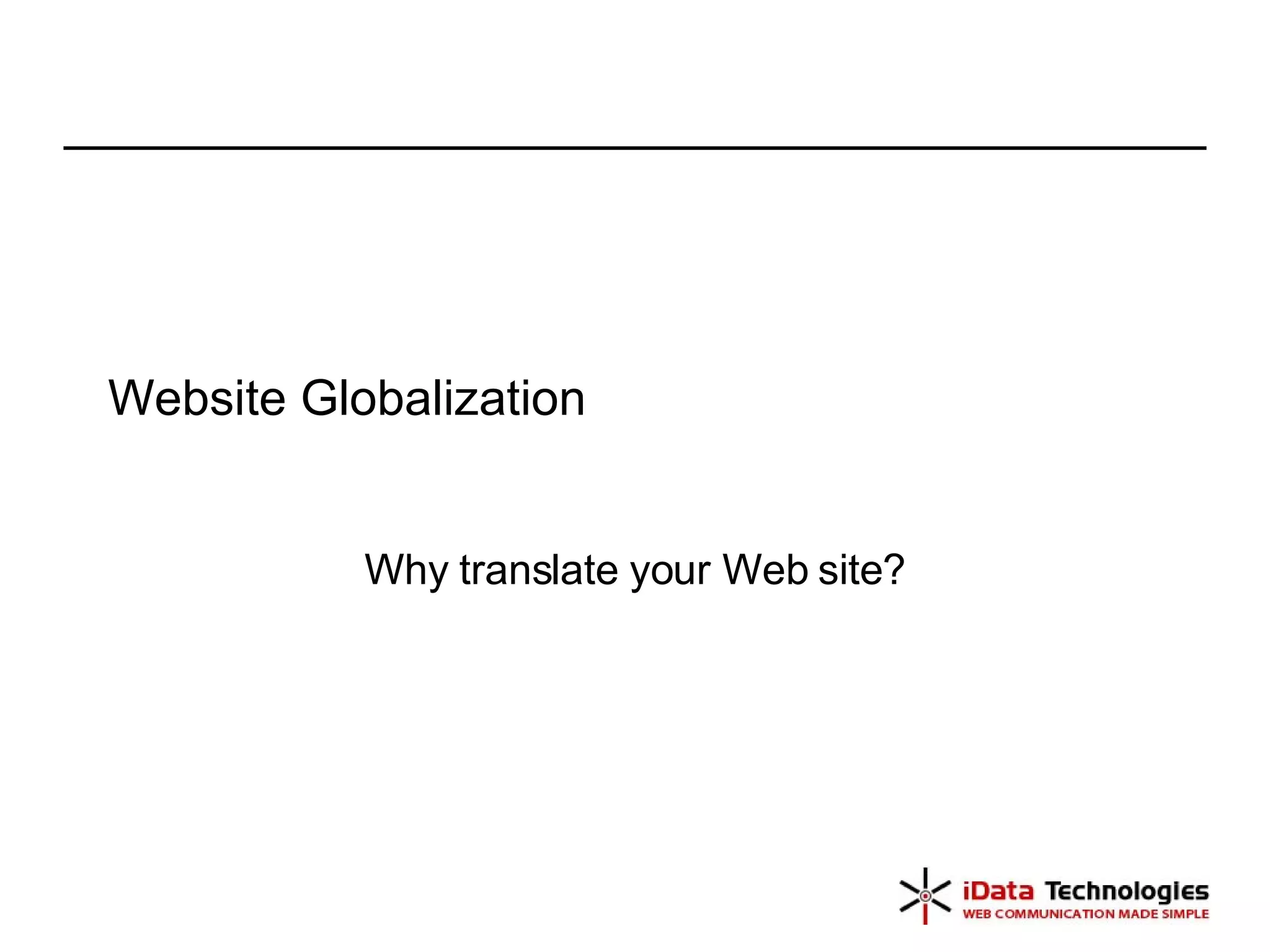 Website Globalization

Why translate your Web site?

iData Technologies
WEB COMMUNICATION MADE SIMPLE